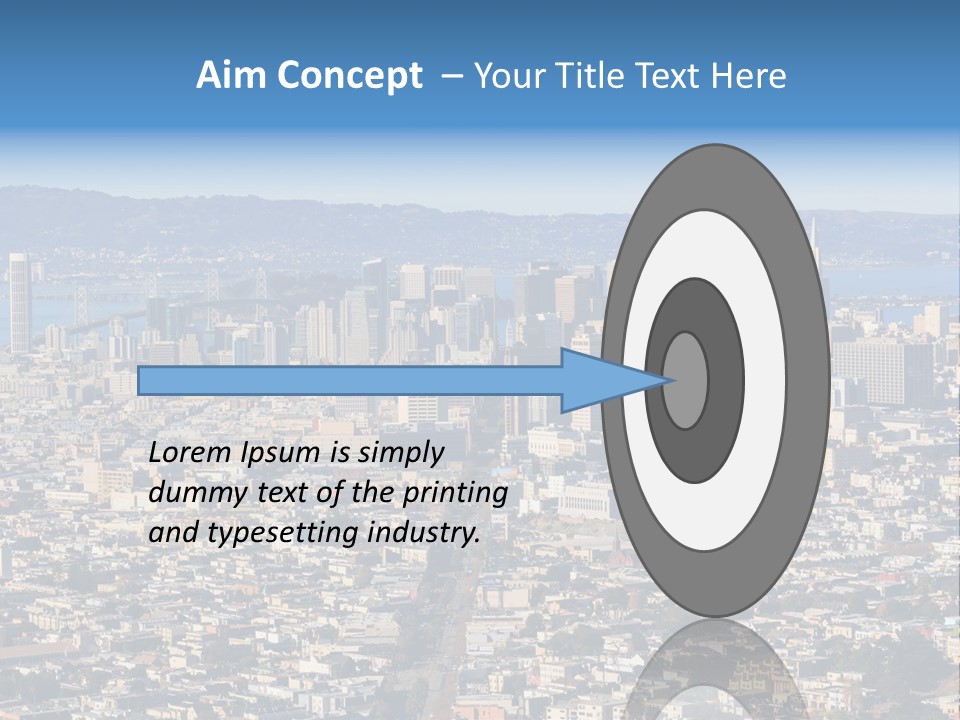 Aim Concept – Your Title Text Here

Lorem Ipsum is simply dummy text of the printing and typesetting industry.